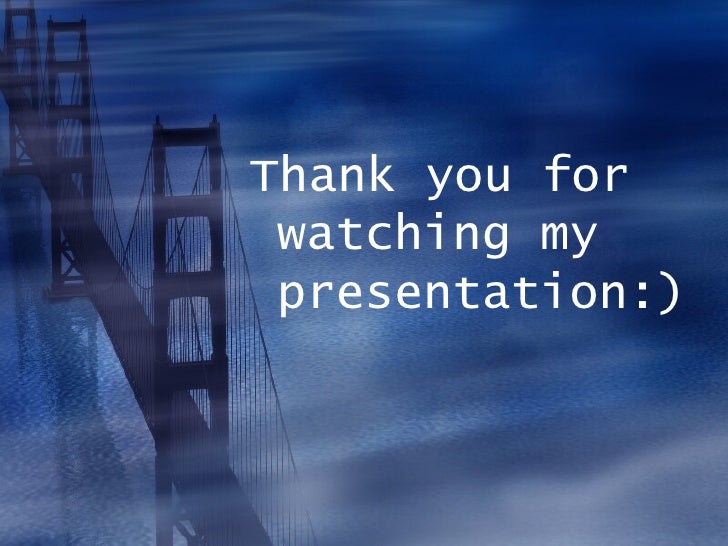 Thank you for watching my presentation:)